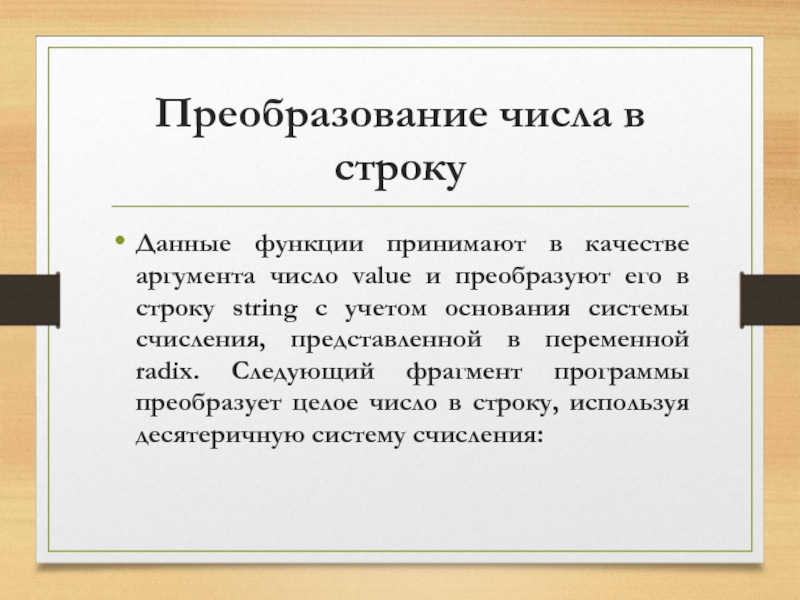 Преобразование числа в строку

• Данные функции принимают в качестве аргумента число value и преобразуют его в строку string с учетом основания системы счисления, представленной в переменной radix. Следующий фрагмент программы преобразует целое число в строку, используя десятеричную систему счисления: